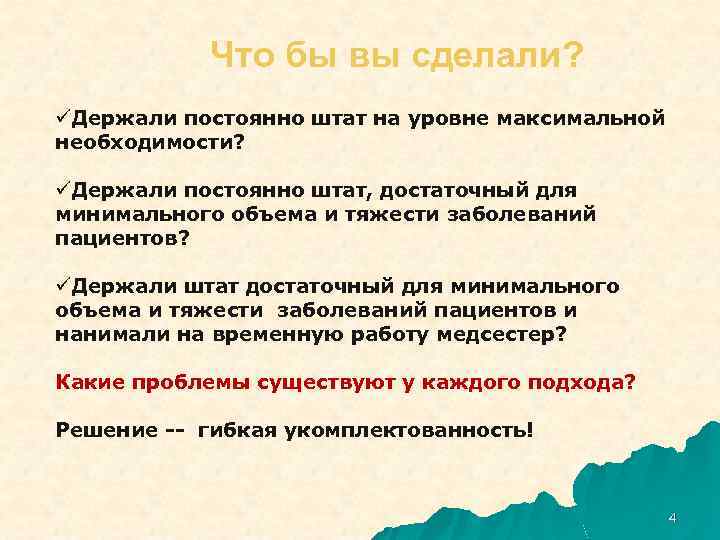 Что бы вы сделали?

✓Держали постоянно штат на уровне максимальной необходимости?

✓Держали постоянно штат, достаточный для минимального объема и тяжести заболеваний пациентов?

✓Держали штат достаточный для минимального объема и тяжести заболеваний пациентов и нанимали на временную работу медсестер?

Какие проблемы существуют у каждого подхода?

Решение -- гибкая укомплектованность!

4